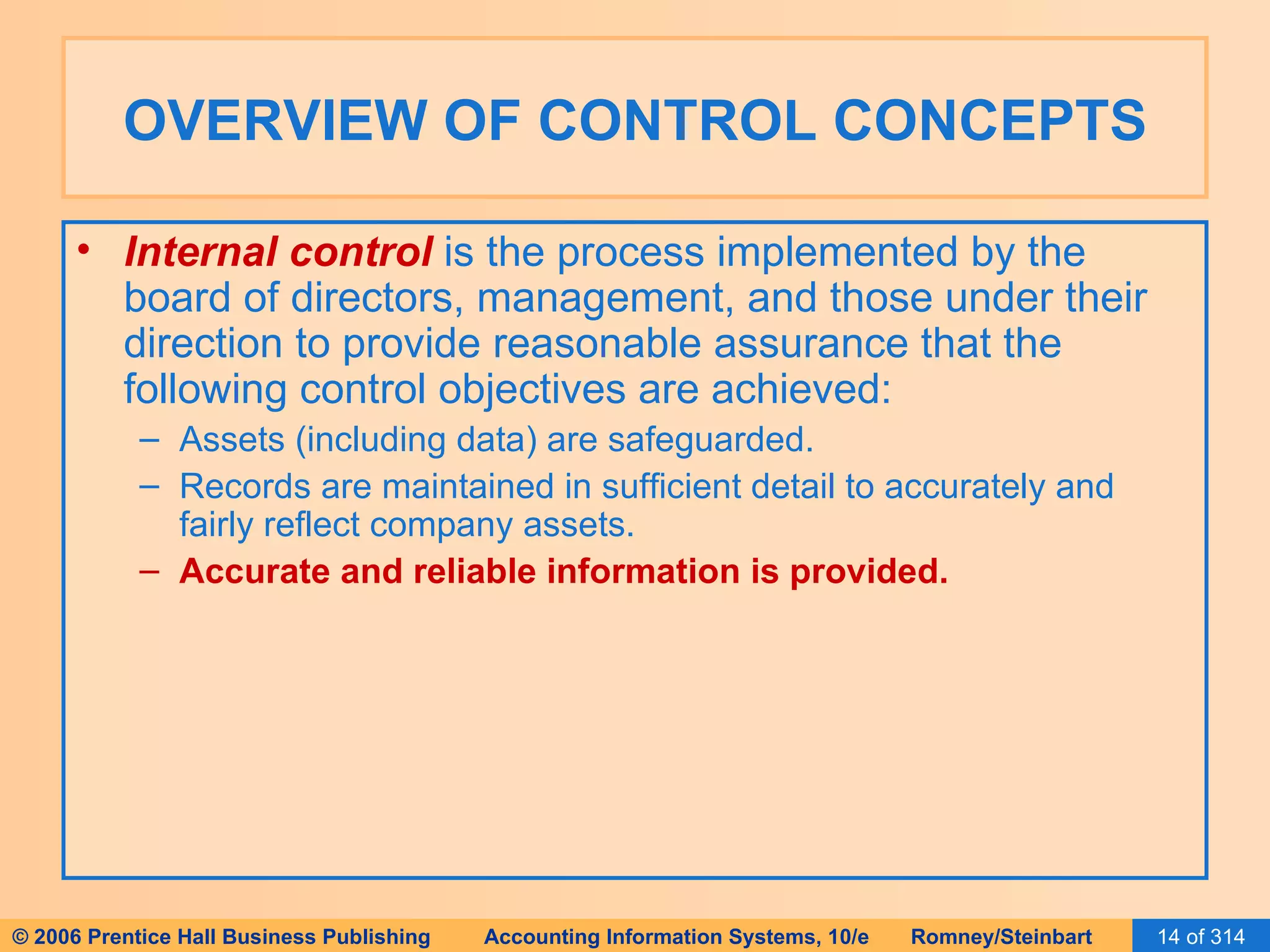 OVERVIEW OF CONTROL CONCEPTS

• Internal control is the process implemented by the board of directors, management, and those under their direction to provide reasonable assurance that the following control objectives are achieved:
– Assets (including data) are safeguarded.
– Records are maintained in sufficient detail to accurately and fairly reflect company assets.
– Accurate and reliable information is provided.

© 2006 Prentice Hall Business Publishing Accounting Information Systems, 10/e Romney/Steinbart 14 of 314